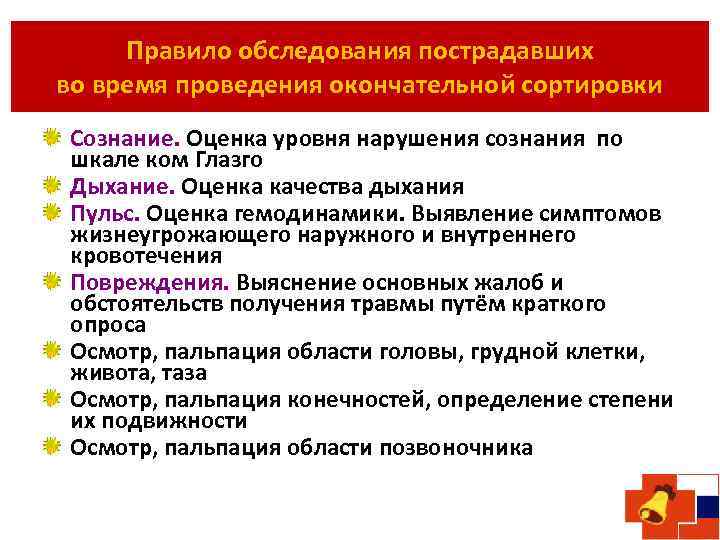 Правило обследования пострадавших во время проведения окончательной сортировки

Сознание. Оценка уровня нарушения сознания по шкале ком Глазго

Дыхание. Оценка качества дыхания

Пульс. Оценка гемодинамики. Выявление симптомов жизнеугрожающего наружного и внутреннего кровотечения

Повреждения. Выяснение основных жалоб и обстоятельств получения травмы путём краткого опроса

Осмотр, пальпация области головы, грудной клетки, живота, таза

Осмотр, пальпация конечностей, определение степени их подвижности

Осмотр, пальпация области позвоночника